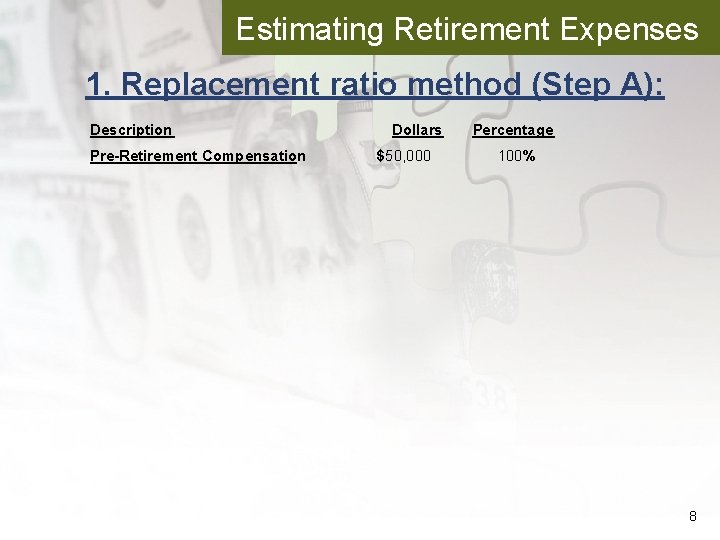 Estimating Retirement Expenses

1. Replacement ratio method (Step A):

| Description | Dollars | Percentage |
|---|---|---|
| Pre-Retirement Compensation | $50,000 | 100% |

8